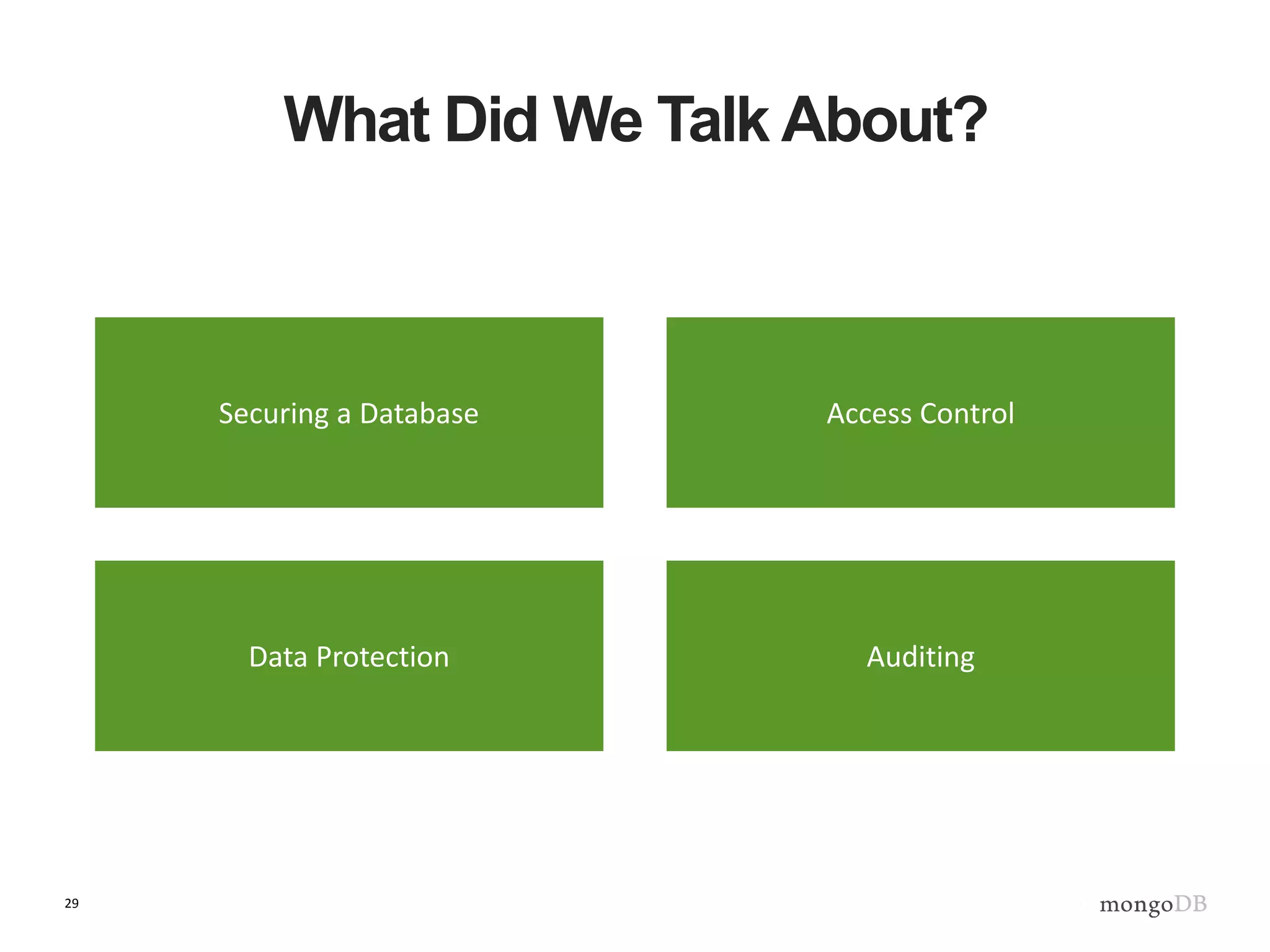 What Did We Talk About?

Securing a Database

Access Control

Data Protection

Auditing

29

mongoDB